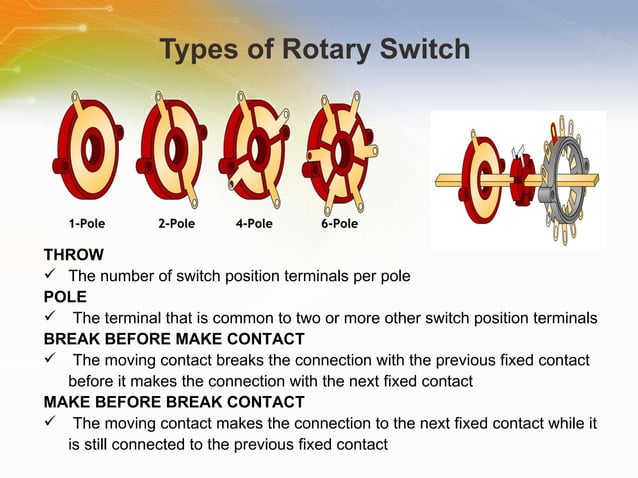 Types of Rotary Switch

1-Pole
2-Pole
4-Pole
6-Pole

THROW
✓ The number of switch position terminals per pole
POLE
✓ The terminal that is common to two or more other switch position terminals
BREAK BEFORE MAKE CONTACT
✓ The moving contact breaks the connection with the previous fixed contact before it makes the connection with the next fixed contact
MAKE BEFORE BREAK CONTACT
✓ The moving contact makes the connection to the next fixed contact while it is still connected to the previous fixed contact